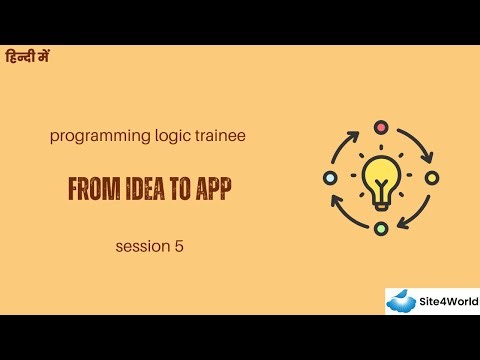 हिन्दी में

programming logic trainee

FROM IDEA TO APP

session 5

Site4World